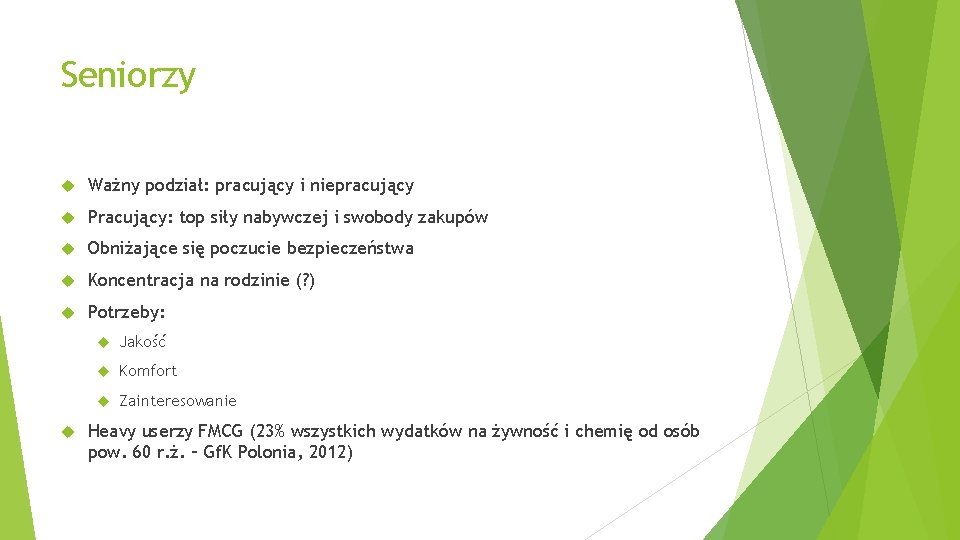 Seniorzy

Ważny podział: pracujący i niepracujący

Pracujący: top siły nabywczej i swobody zakupów

Obniżające się poczucie bezpieczeństwa

Koncentracja na rodzinie (?)

Potrzeby:

Jakość

Komfort

Zainteresowanie

Heavy userzy FMCG (23% wszystkich wydatków na żywność i chemię od osób pow. 60 r.ż. – GfK Polonia, 2012)